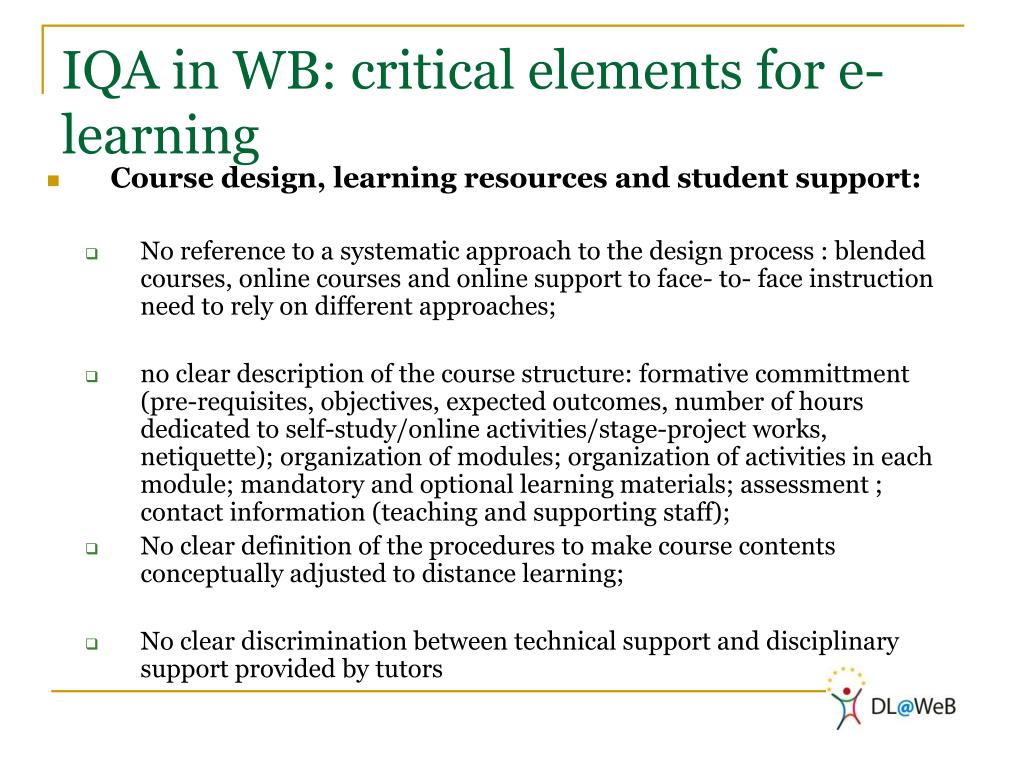 IQA in WB: critical elements for e-learning

Course design, learning resources and student support:

No reference to a systematic approach to the design process : blended courses, online courses and online support to face- to- face instruction need to rely on different approaches;

no clear description of the course structure: formative committment (pre-requisites, objectives, expected outcomes, number of hours dedicated to self-study/online activities/stage-project works, netiquette); organization of modules; organization of activities in each module; mandatory and optional learning materials; assessment ; contact information (teaching and supporting staff);

No clear definition of the procedures to make course contents conceptually adjusted to distance learning;

No clear discrimination between technical support and disciplinary support provided by tutors

DL@WeB